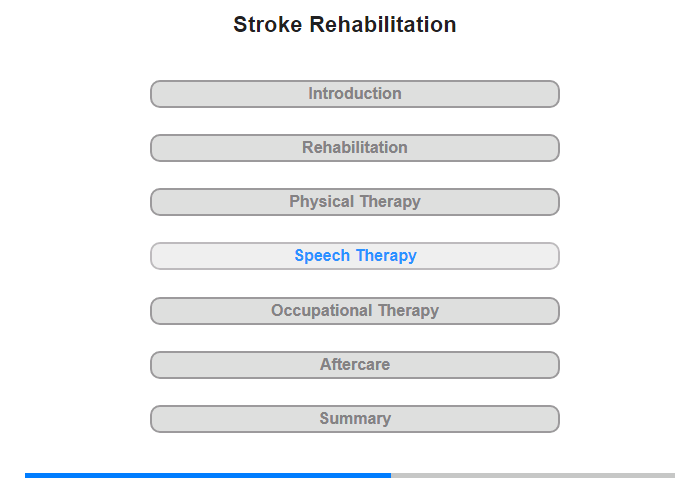 Stroke Rehabilitation

Introduction

Rehabilitation

Physical Therapy

Speech Therapy

Occupational Therapy

Aftercare

Summary